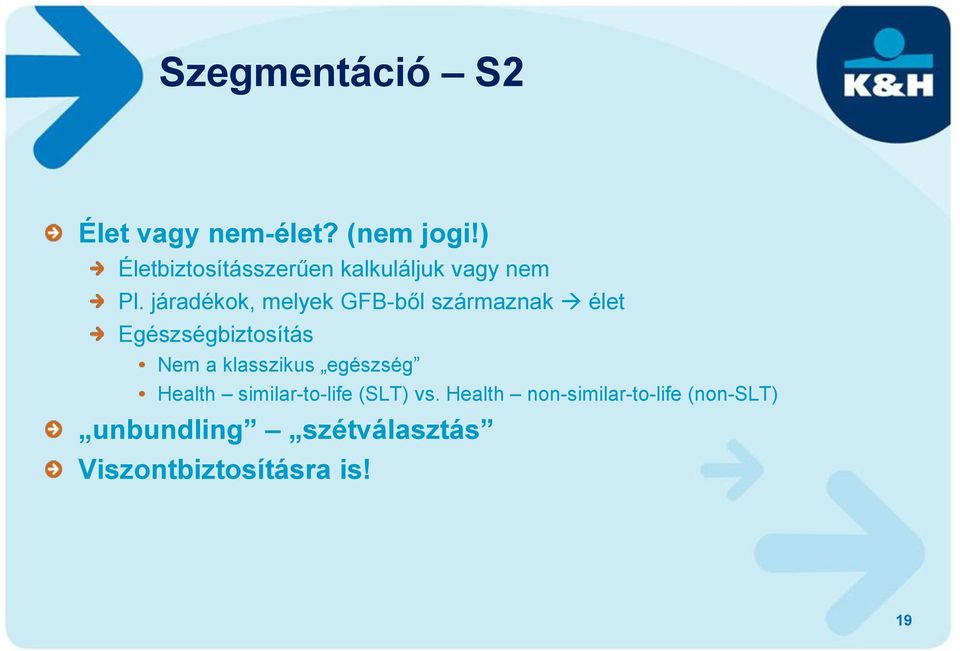 Szegmentáció – S2

K&H

Élet vagy nem-élet? (nem jogi!)

Életbiztosításszerűen kalkuláljuk vagy nem

Pl. járadékok, melyek GFB-ből származnak → élet

Egészségbiztosítás

• Nem a klasszikus „egészség”

• Health – similar-to-life (SLT) vs. Health – non-similar-to-life (non-SLT)

„unbundling” – „szétválasztás”

Viszontbiztosításra is!

19